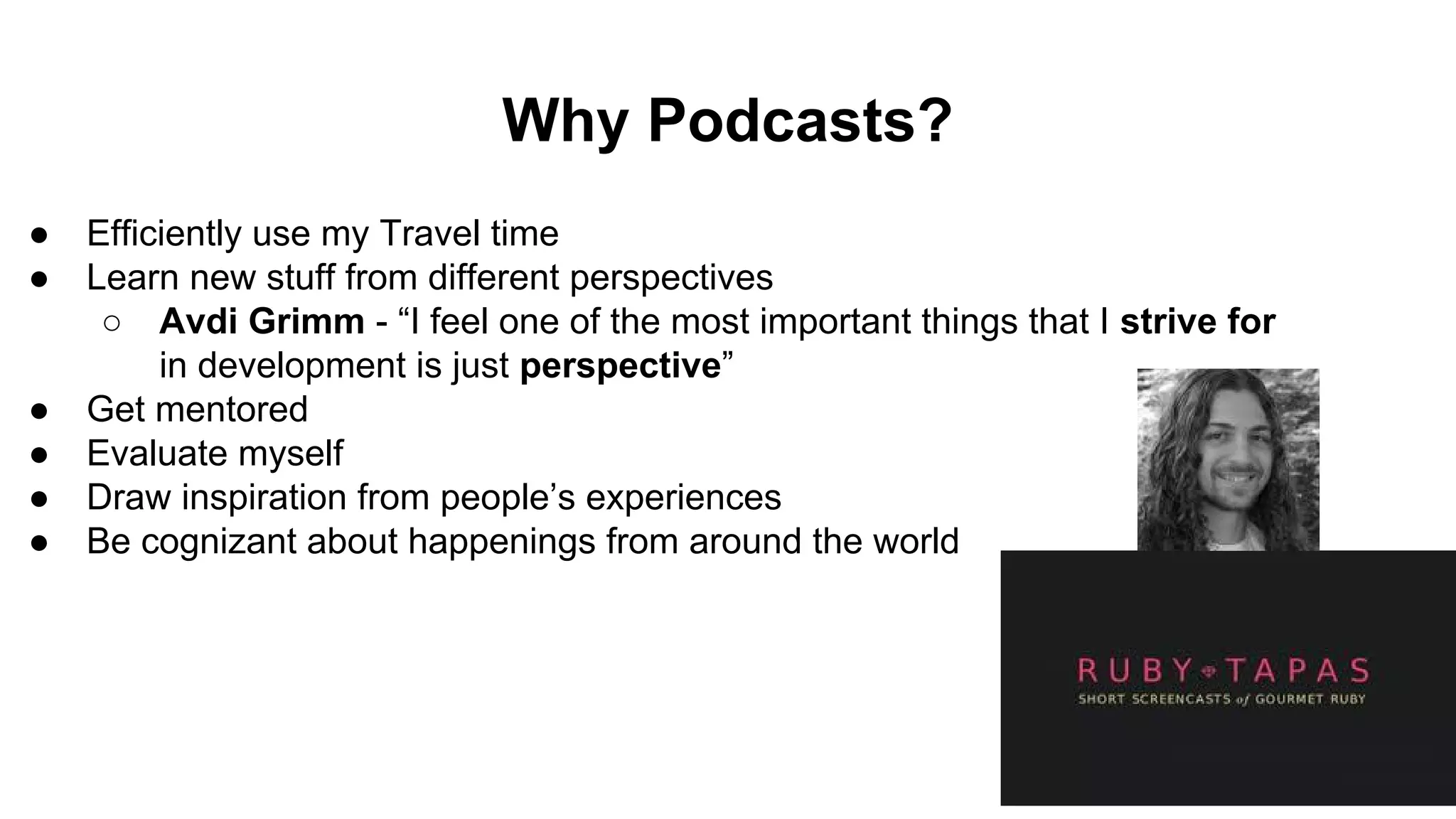 Why Podcasts?

● Efficiently use my Travel time
● Learn new stuff from different perspectives
○ Avdi Grimm - “I feel one of the most important things that I strive for in development is just perspective”
● Get mentored
● Evaluate myself
● Draw inspiration from people’s experiences
● Be cognizant about happenings from around the world

RUBY TAPAS
SHORT SCREENCASTS of GOURMET RUBY